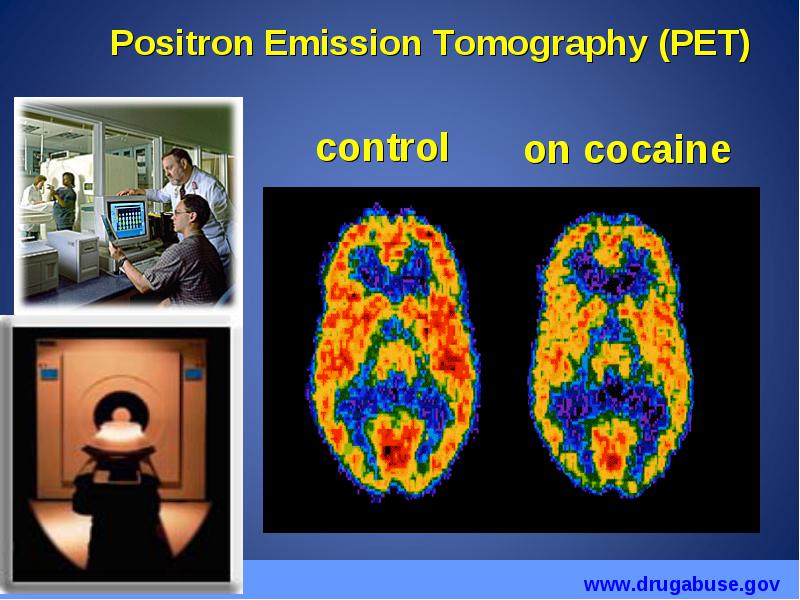 Positron Emission Tomography (PET)

control

on cocaine

www.drugabuse.gov